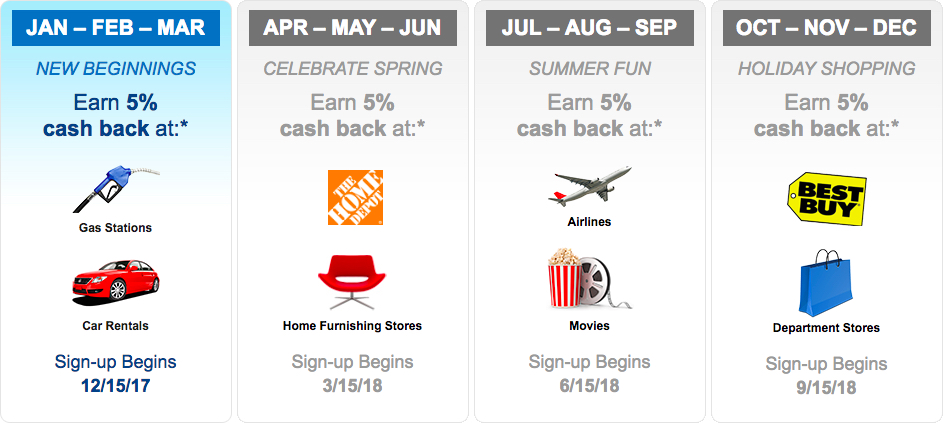 JAN – FEB – MAR

NEW BEGINNINGS

Earn 5% cash back at:*

Gas Stations

Car Rentals

Sign-up Begins
12/15/17

APR – MAY – JUN

CELEBRATE SPRING

Earn 5% cash back at:*

THE HOME DEPOT

Home Furnishing Stores

Sign-up Begins
3/15/18

JUL – AUG – SEP

SUMMER FUN

Earn 5% cash back at:*

Airlines

Movies

Sign-up Begins
6/15/18

OCT – NOV – DEC

HOLIDAY SHOPPING

Earn 5% cash back at:*

BEST BUY

Department Stores

Sign-up Begins
9/15/18